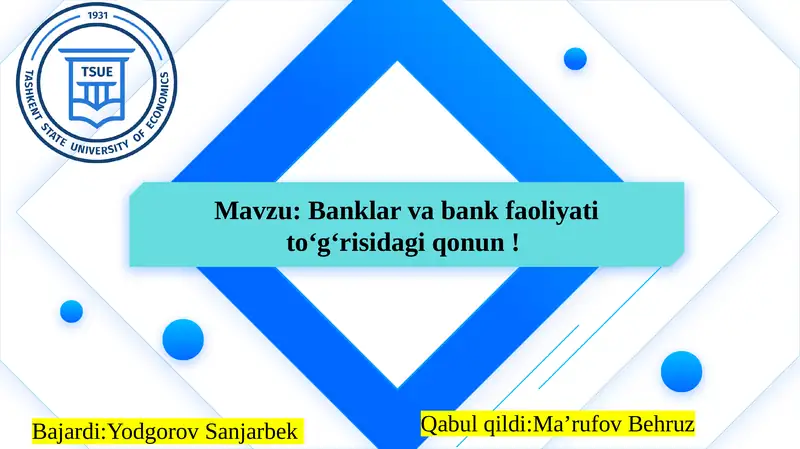 1931
TSUE
TASHKENT STATE UNIVERSITY OF ECONOMICS

Mavzu: Banklar va bank faoliyati to‘g‘risidagi qonun !

Bajardi:Yodgorov Sanjarbek

Qabul qildi:Ma’rufov Behruz